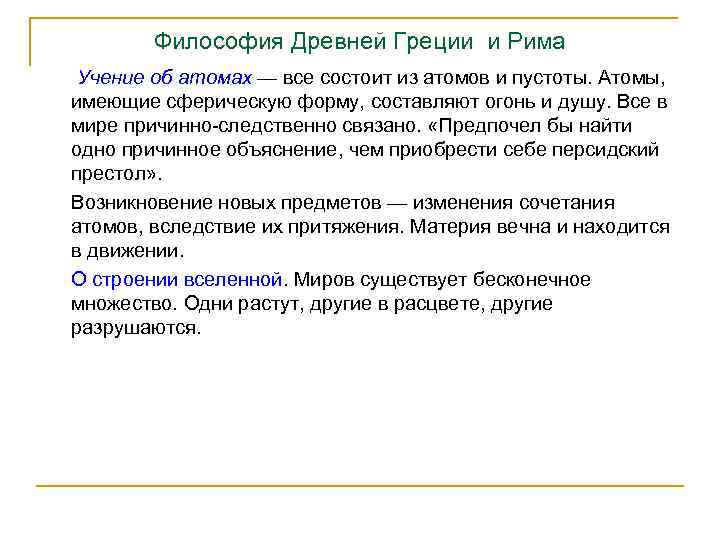 Философия Древней Греции и Рима

Учение об атомах — все состоит из атомов и пустоты. Атомы, имеющие сферическую форму, составляют огонь и душу. Все в мире причинно-следственно связано. «Предпочел бы найти одно причинное объяснение, чем приобрести себе персидский престол».

Возникновение новых предметов — изменения сочетания атомов, вследствие их притяжения. Материя вечна и находится в движении.

О строении вселенной. Миров существует бесконечное множество. Одни растут, другие в расцвете, другие разрушаются.